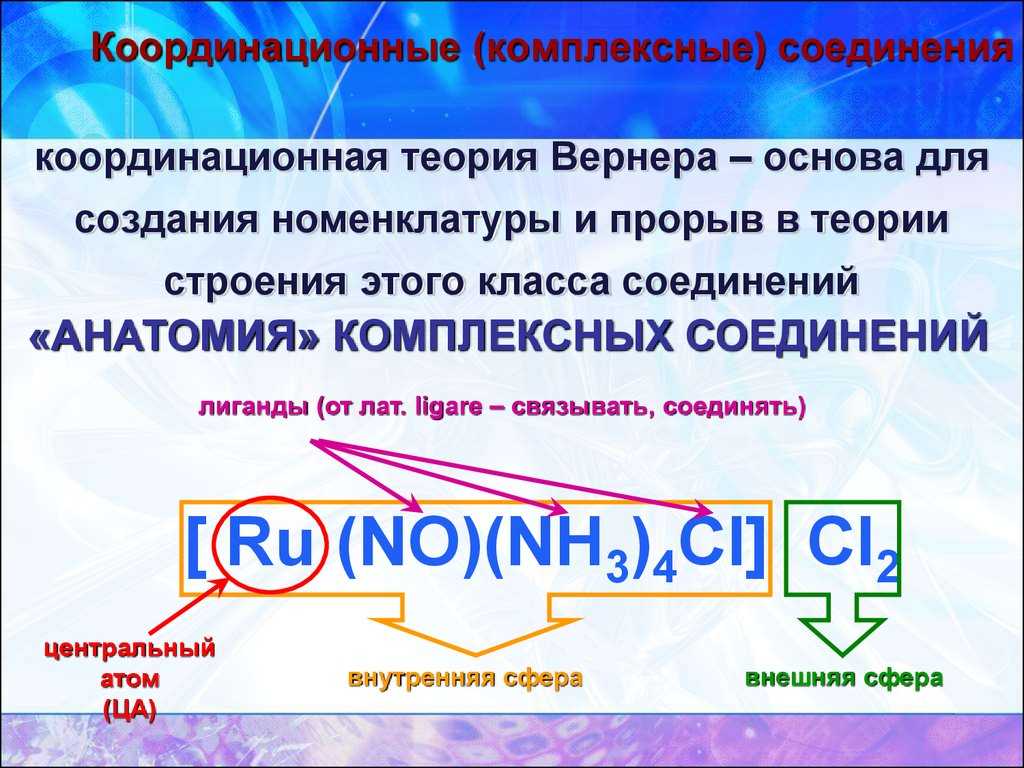 Координационные (комплексные) соединения

координационная теория Вернера – основа для создания номенклатуры и прорыв в теории строения этого класса соединений

«АНАТОМИЯ» КОМПЛЕКСНЫХ СОЕДИНЕНИЙ

лиганды (от лат. ligare – связывать, соединять)

$[Ru(NO)(NH_3)_4Cl]Cl_2$

центральный атом (ЦА)

внутренняя сфера

внешняя сфера